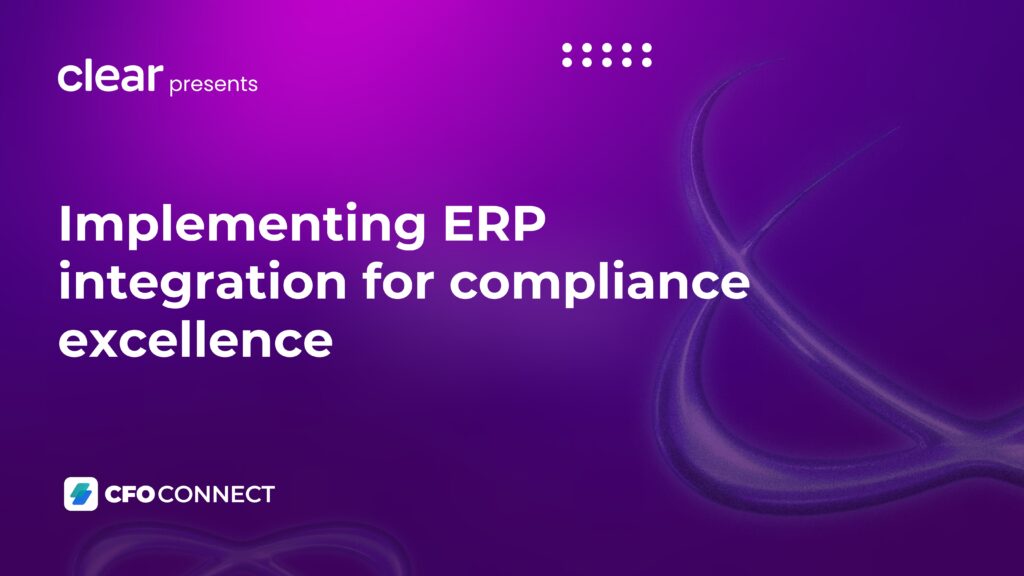 clear presents

Implementing ERP integration for compliance excellence

CFO CONNECT